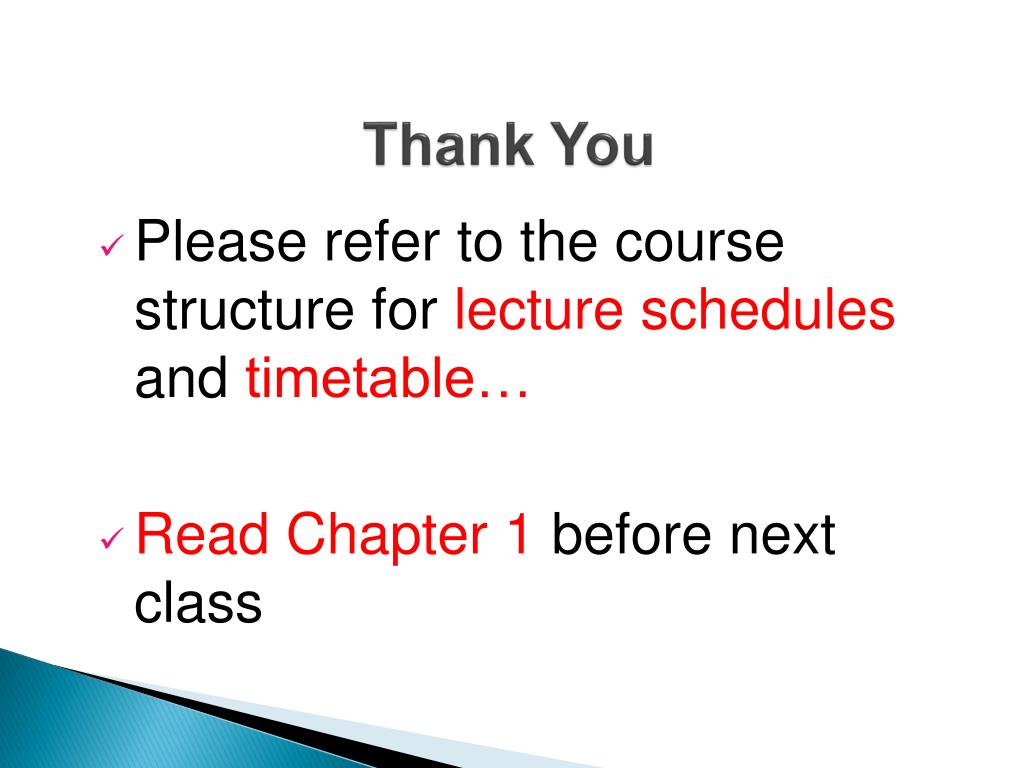 Thank You

✓ Please refer to the course structure for lecture schedules and timetable…

✓ Read Chapter 1 before next class